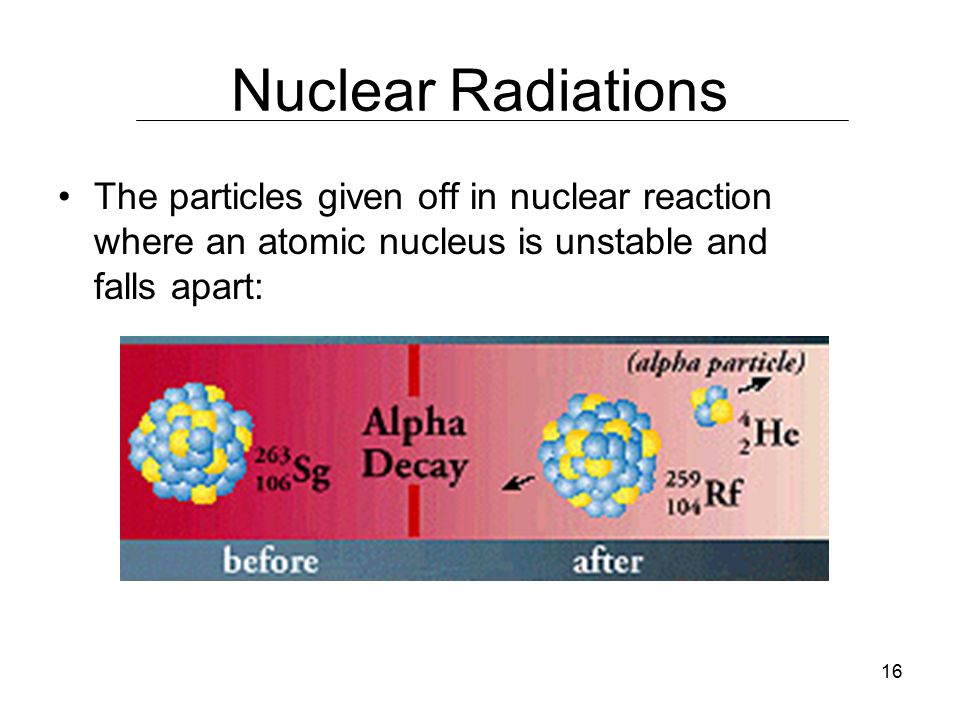 Nuclear Radiations

• The particles given off in nuclear reaction where an atomic nucleus is unstable and falls apart:

$^{263}_{106}Sg$

Alpha Decay

(alpha particle)

$^{4}_{2}He$

$^{259}_{104}Rf$

before

after

16